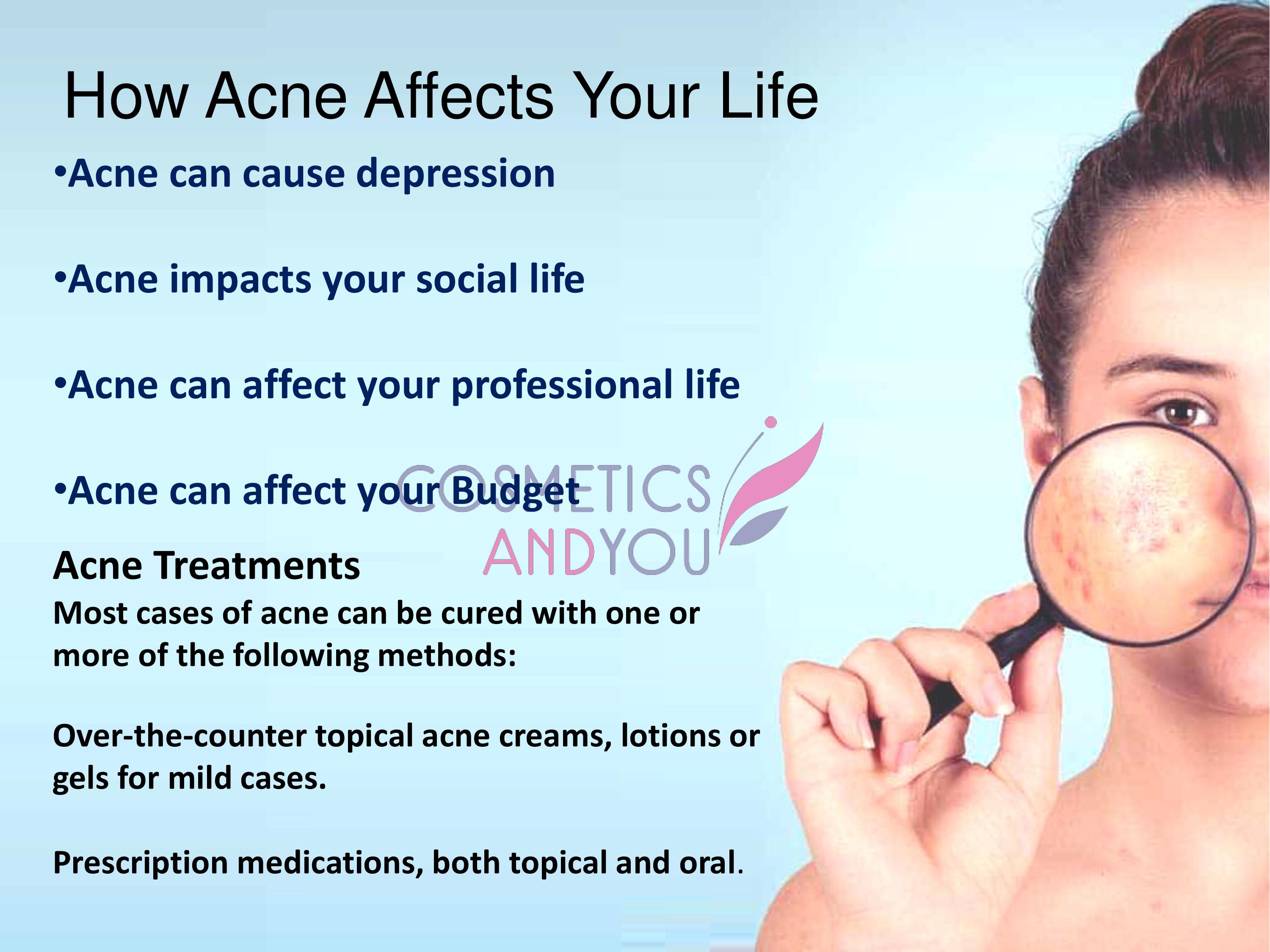 How Acne Affects Your Life

•Acne can cause depression

•Acne impacts your social life

•Acne can affect your professional life

•Acne can affect your Budget

COSMETICS ANDYOU

Acne Treatments

Most cases of acne can be cured with one or more of the following methods:

Over-the-counter topical acne creams, lotions or gels for mild cases.

Prescription medications, both topical and oral.